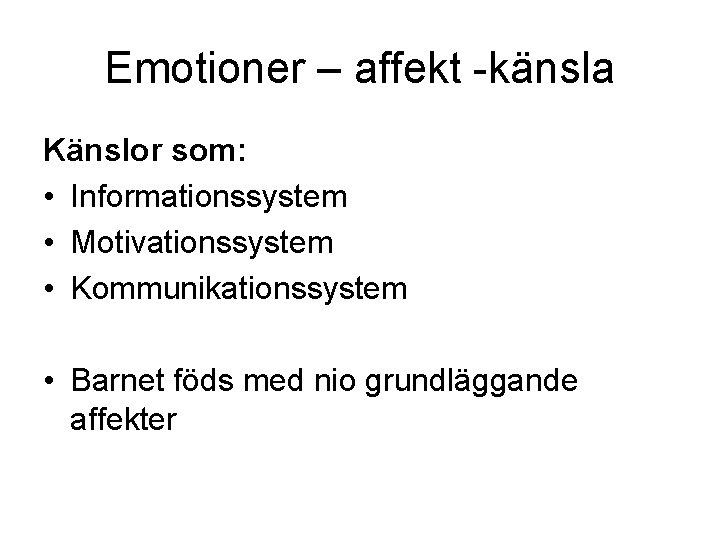 Emotioner – affekt -känsla

Känslor som:
• Informationssystem
• Motivationssystem
• Kommunikationssystem

• Barnet föds med nio grundläggande affekter